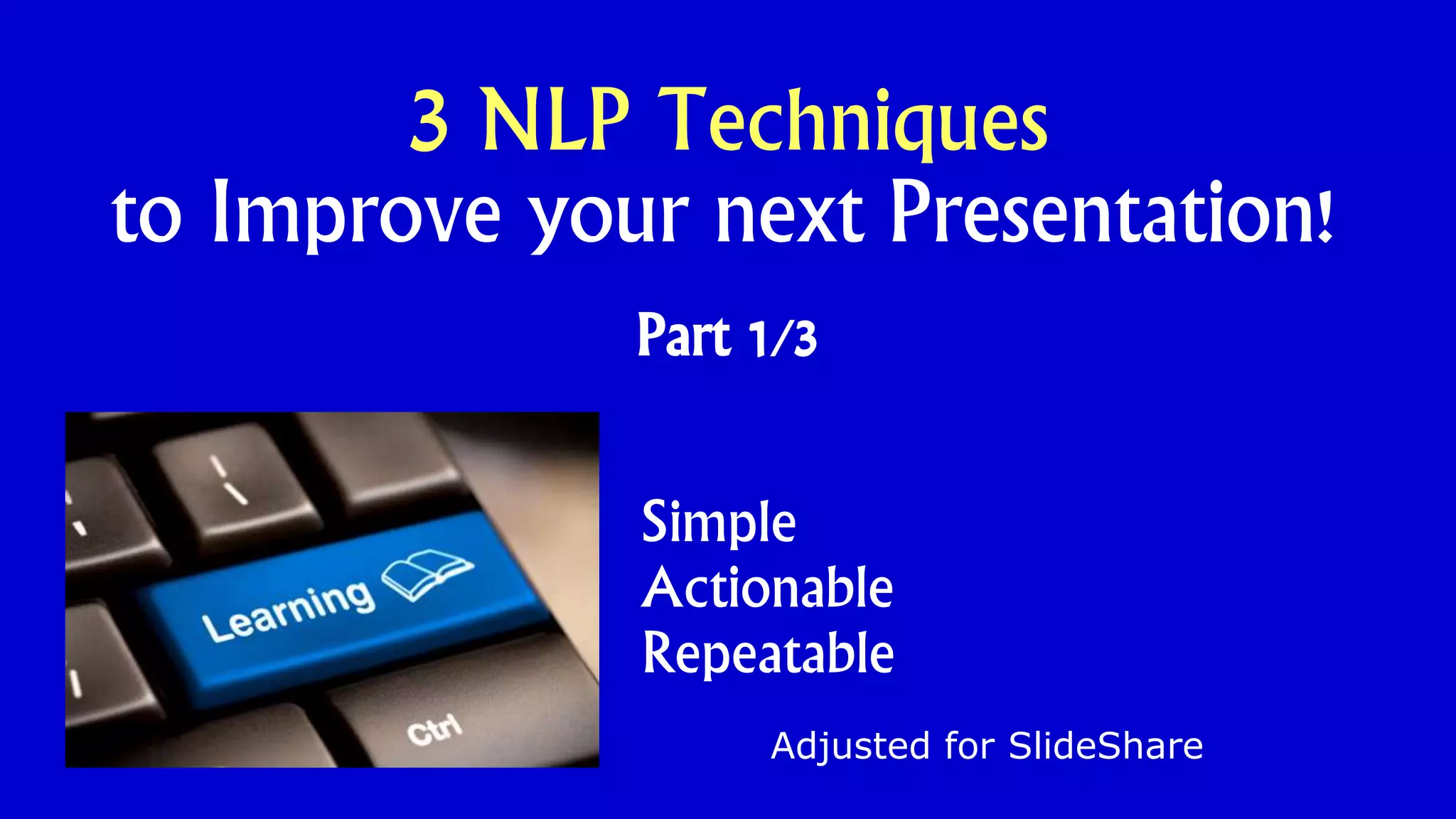 3 NLP Techniques
to Improve your next Presentation!

Part 1/3

Learning

Ctrl

Simple
Actionable
Repeatable

Adjusted for SlideShare